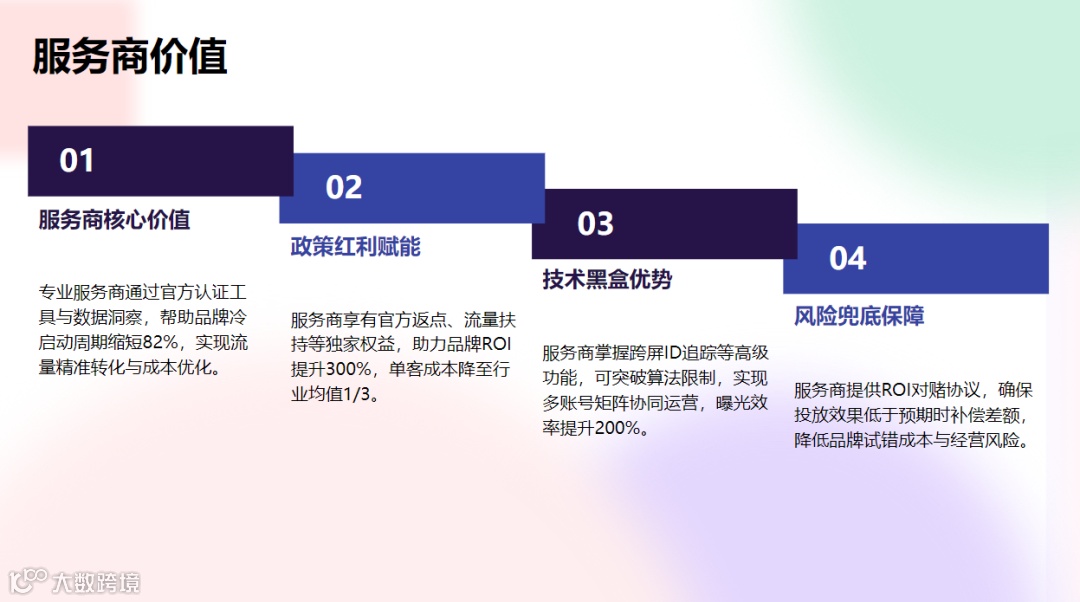 服务商价值

01

服务商核心价值

专业服务商通过官方认证工具与数据洞察，帮助品牌冷启动周期缩短82%，实现流量精准转化与成本优化。

02

政策红利赋能

服务商享有官方返点、流量扶持等独家权益，助力品牌ROI提升300%，单客成本降至行业均值1/3。

03

技术黑盒优势

服务商掌握跨屏ID追踪等高级功能，可突破算法限制，实现多账号矩阵协同运营，曝光效率提升200%。

04

风险兜底保障

服务商提供ROI对赌协议，确保投放效果低于预期时补偿差额，降低品牌试错成本与经营风险。

大数跨境